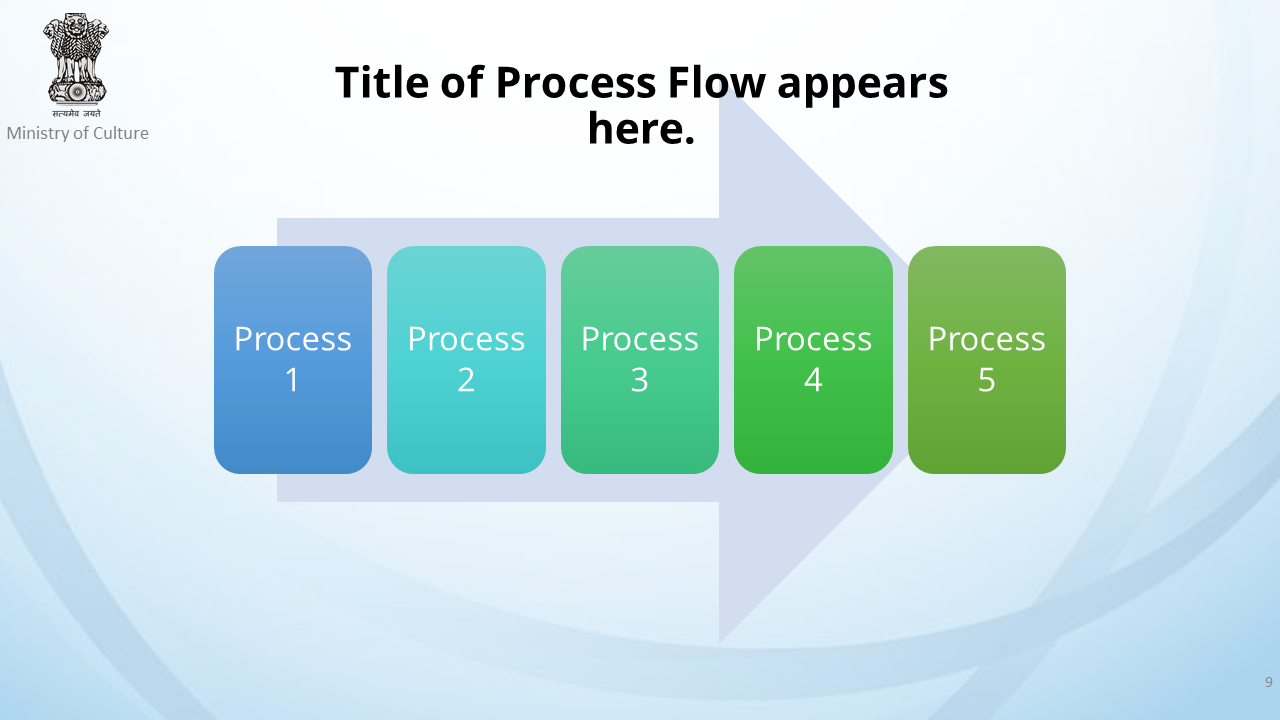 सत्यमेव जयते
Ministry of Culture

Title of Process Flow appears here.

Process 1

Process 2

Process 3

Process 4

Process 5

9